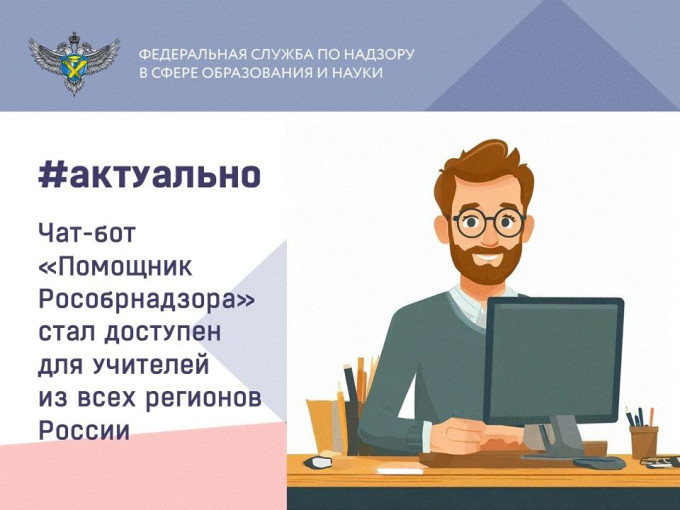 ФЕДЕРАЛЬНАЯ СЛУЖБА ПО НАДЗОРУ В СФЕРЕ ОБРАЗОВАНИЯ И НАУКИ

#актуально

Чат-бот «Помощник Рособрнадзора» стал доступен для учителей из всех регионов России